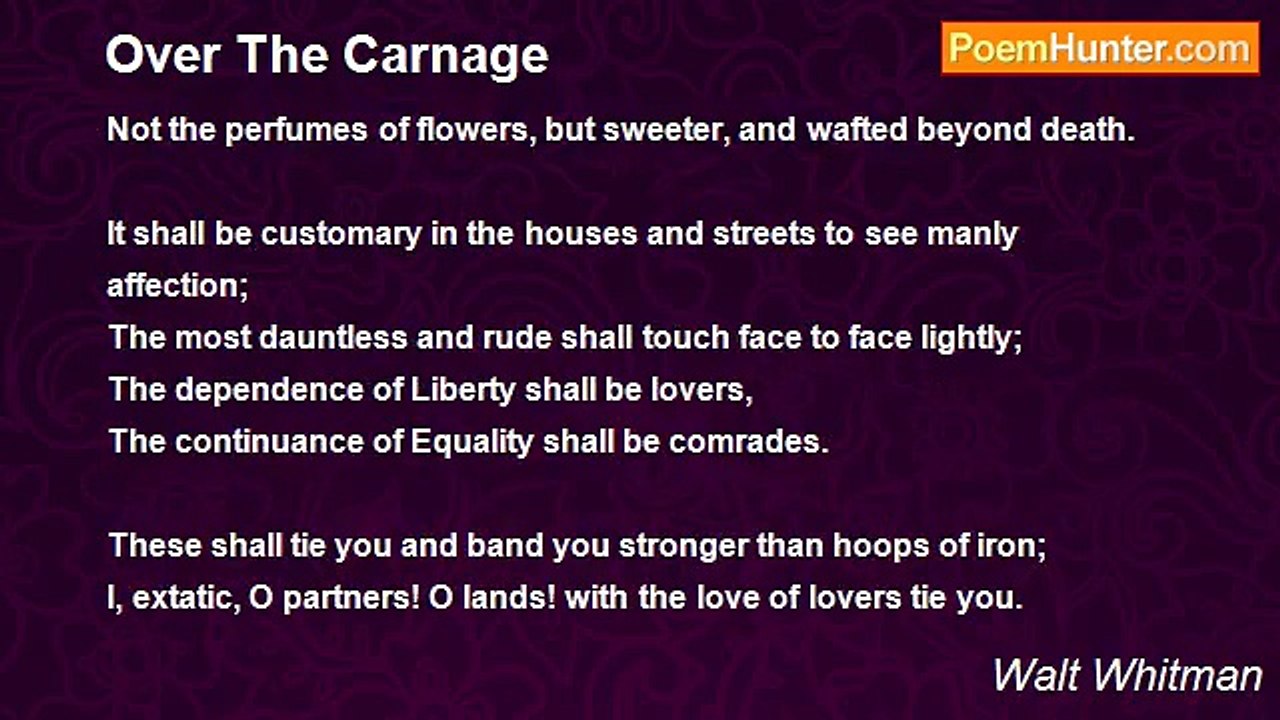 Over The Carnage

PoemHunter.com

Not the perfumes of flowers, but sweeter, and wafted beyond death.

It shall be customary in the houses and streets to see manly affection;
The most dauntless and rude shall touch face to face lightly;
The dependence of Liberty shall be lovers,
The continuance of Equality shall be comrades.

These shall tie you and band you stronger than hoops of iron;
I, extatic, O partners! O lands! with the love of lovers tie you.

Walt Whitman